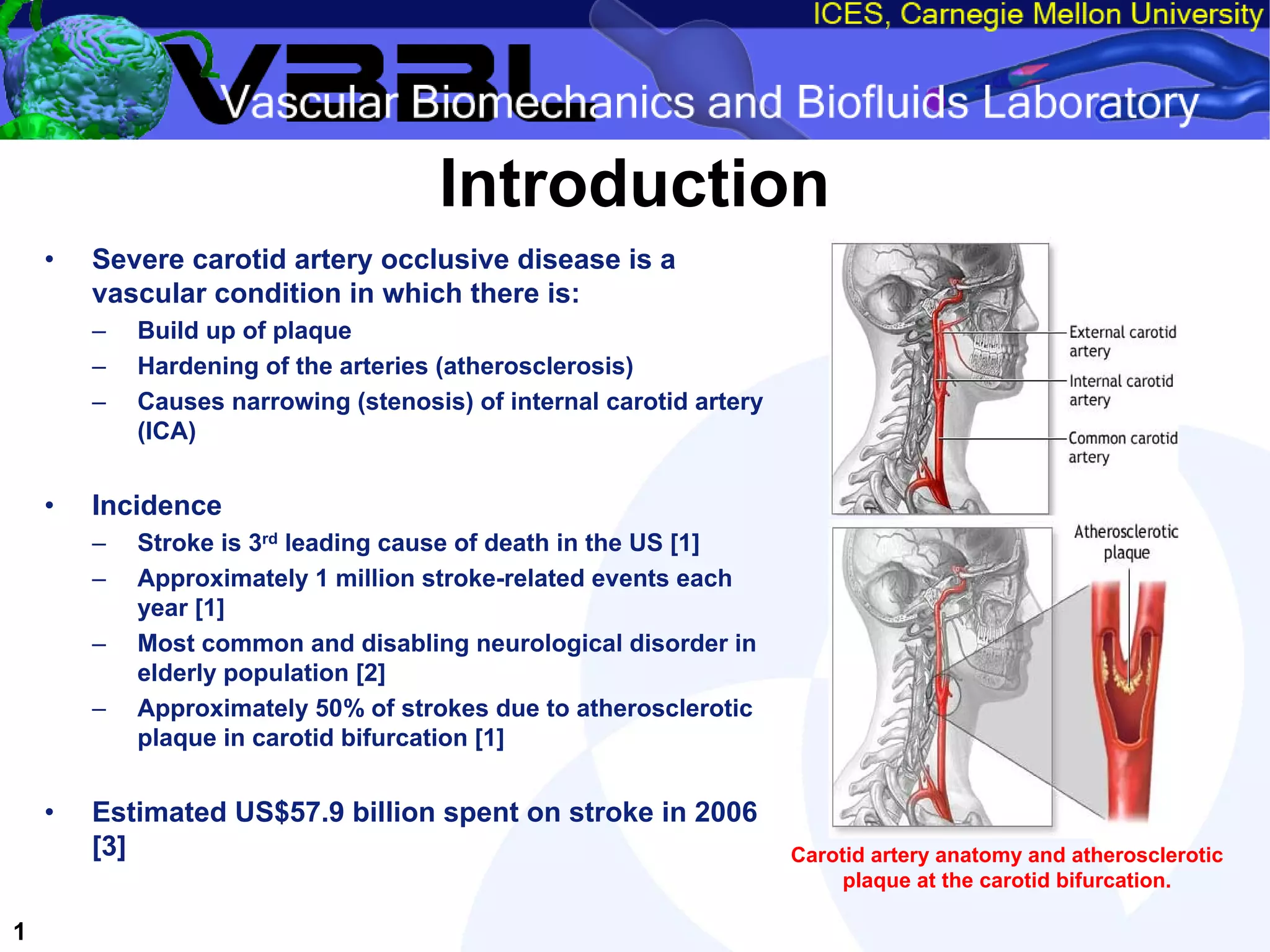 ICES, Carnegie Mellon University

VBBL

Vascular Biomechanics and Biofluids Laboratory

Introduction

• Severe carotid artery occlusive disease is a vascular condition in which there is:
– Build up of plaque
– Hardening of the arteries (atherosclerosis)
– Causes narrowing (stenosis) of internal carotid artery (ICA)

• Incidence
– Stroke is 3$^{rd}$ leading cause of death in the US [1]
– Approximately 1 million stroke-related events each year [1]
– Most common and disabling neurological disorder in elderly population [2]
– Approximately 50% of strokes due to atherosclerotic plaque in carotid bifurcation [1]

• Estimated US$57.9 billion spent on stroke in 2006 [3]

External carotid artery

Internal carotid artery

Common carotid artery

Atherosclerotic plaque

Carotid artery anatomy and atherosclerotic plaque at the carotid bifurcation.

1